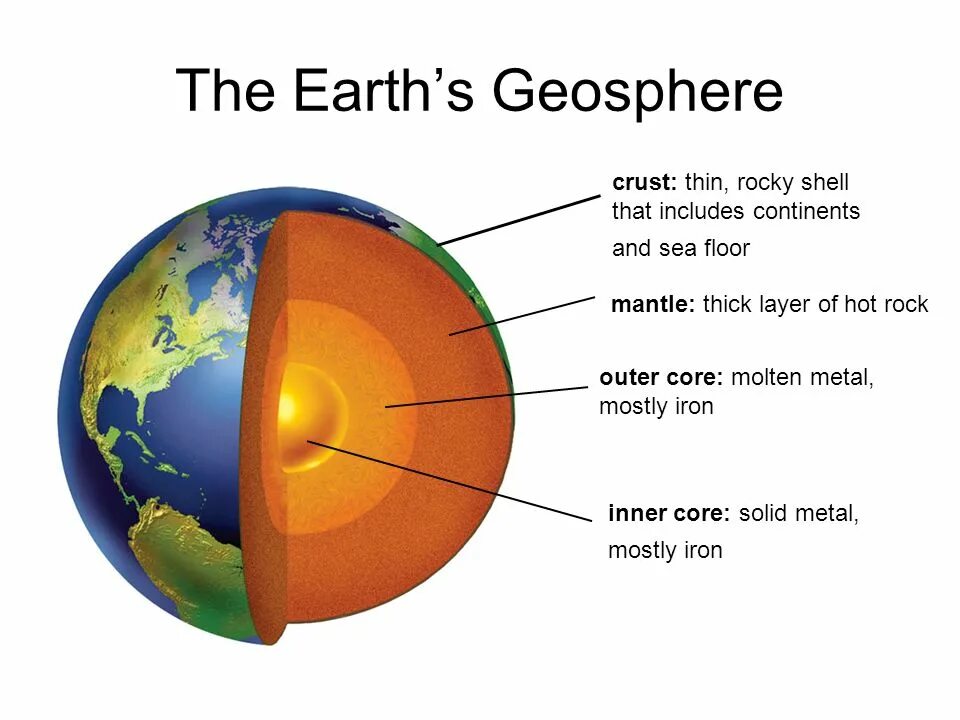 The Earth's Geosphere

crust: thin, rocky shell that includes continents and sea floor

mantle: thick layer of hot rock

outer core: molten metal, mostly iron

inner core: solid metal, mostly iron